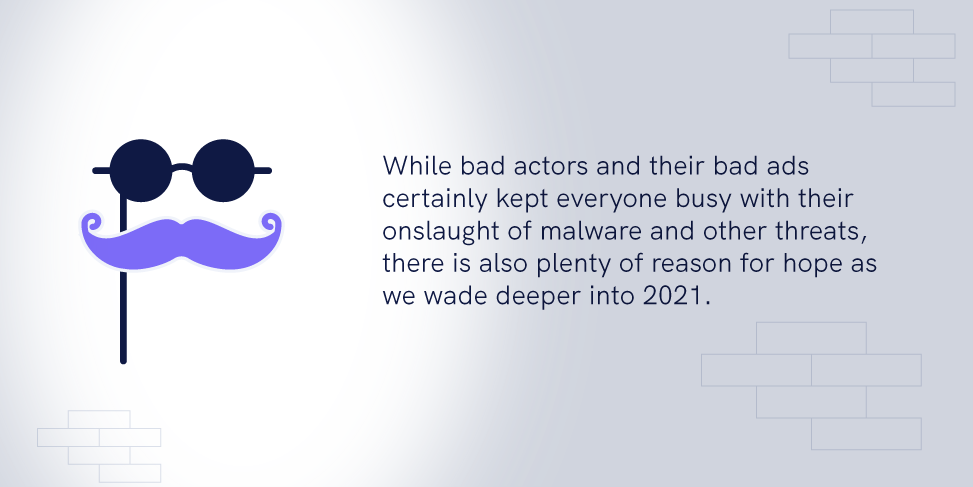 While bad actors and their bad ads certainly kept everyone busy with their onslaught of malware and other threats, there is also plenty of reason for hope as we wade deeper into 2021.